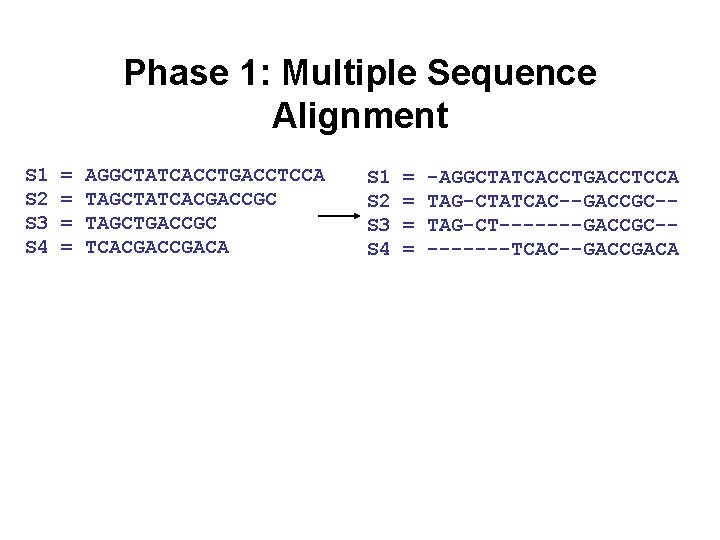 Phase 1: Multiple Sequence Alignment

S1 = AGGCTATCACCTGACCTCCA
S2 = TAGCTATCACGACCGC
S3 = TAGCTGACCGC
S4 = TCACGACCGACA

S1 = -AGGCTATCACCTGACCTCCA
S2 = TAG-CTATCAC--GACCGC--
S3 = TAG-CT-------GACCGC--
S4 = -------TCAC--GACCGACA